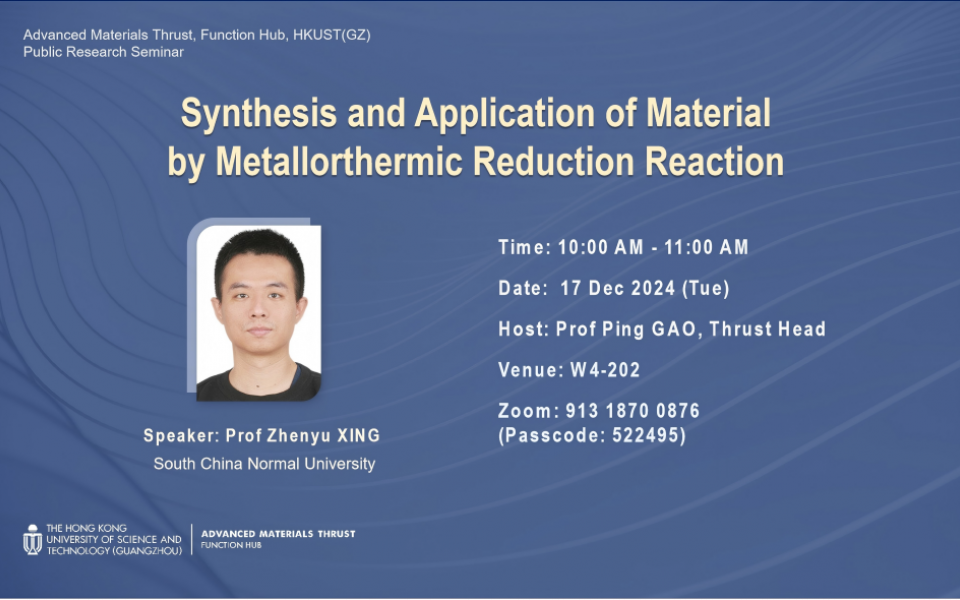 Advanced Materials Thrust, Function Hub, HKUST(GZ)
Public Research Seminar

Synthesis and Application of Material by Metallorthermic Reduction Reaction

Speaker: Prof Zhenyu XING
South China Normal University

Time: 10:00 AM - 11:00 AM

Date: 17 Dec 2024 (Tue)

Host: Prof Ping GAO, Thrust Head

Venue: W4-202

Zoom: 913 1870 0876
(Passcode: 522495)

THE HONG KONG UNIVERSITY OF SCIENCE AND TECHNOLOGY (GUANGZHOU)

ADVANCED MATERIALS THRUST
FUNCTION HUB